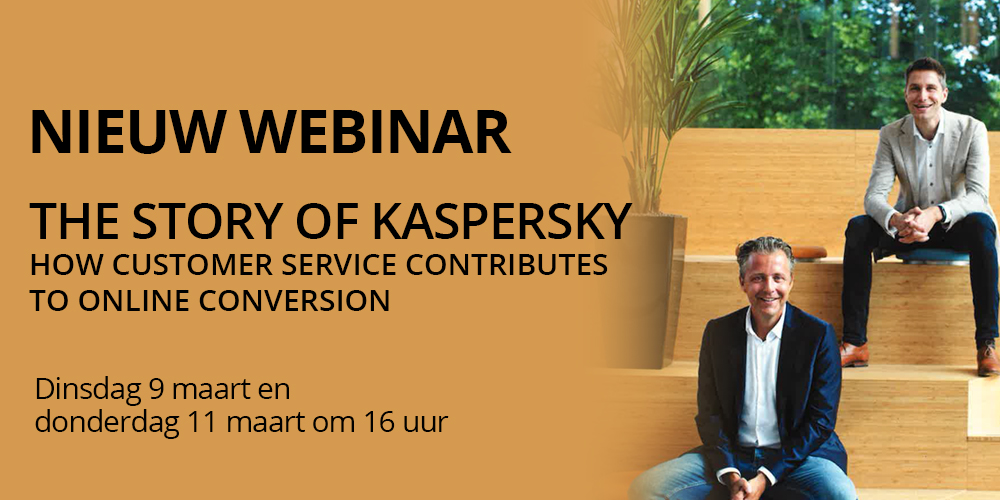 NIEUW WEBINAR

THE STORY OF KASPERSKY
HOW CUSTOMER SERVICE CONTRIBUTES TO ONLINE CONVERSION

Dinsdag 9 maart en donderdag 11 maart om 16 uur